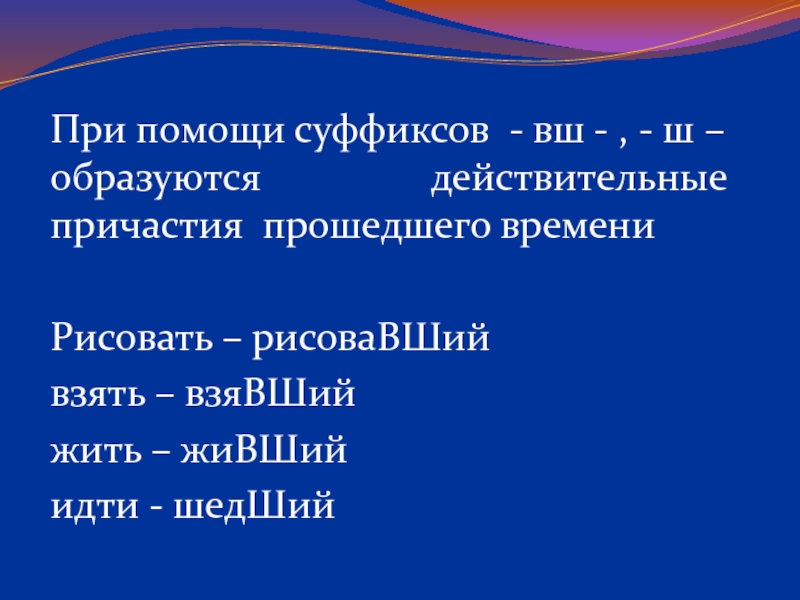 При помощи суффиксов - вш - , - ш – образуются действительные причастия прошедшего времени

Рисовать – рисоваВШий
взять – взяВШий
жить – жиВШий
идти - шедШий